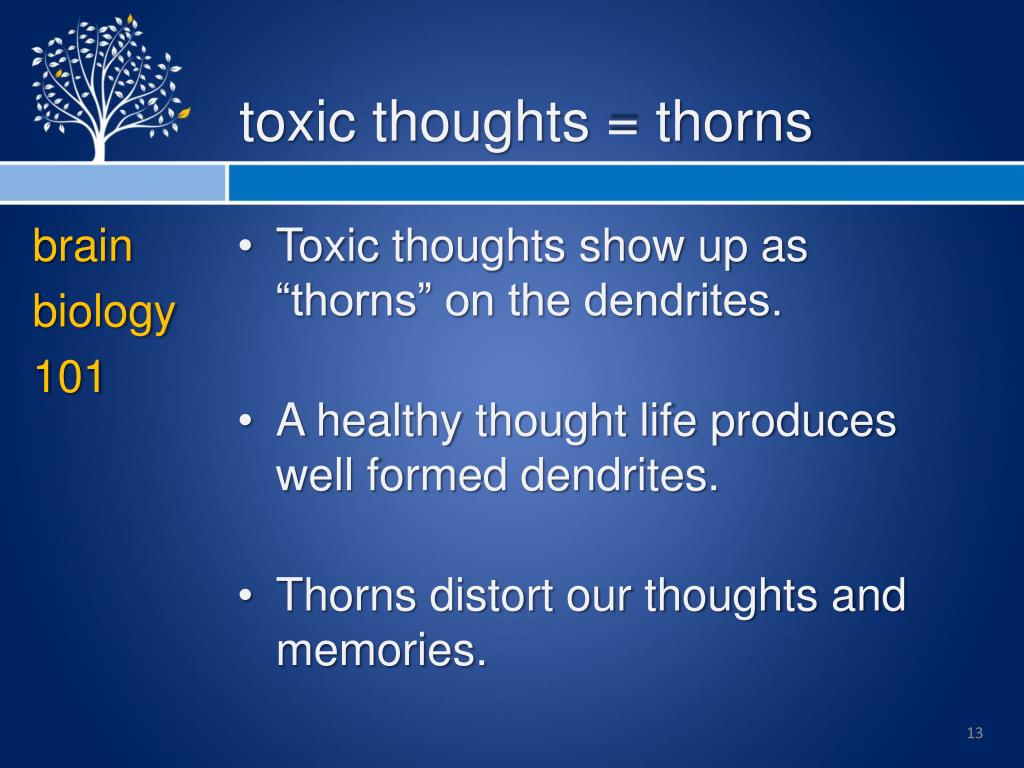 toxic thoughts = thorns

brain
biology
101

• Toxic thoughts show up as “thorns” on the dendrites.

• A healthy thought life produces well formed dendrites.

• Thorns distort our thoughts and memories.

13